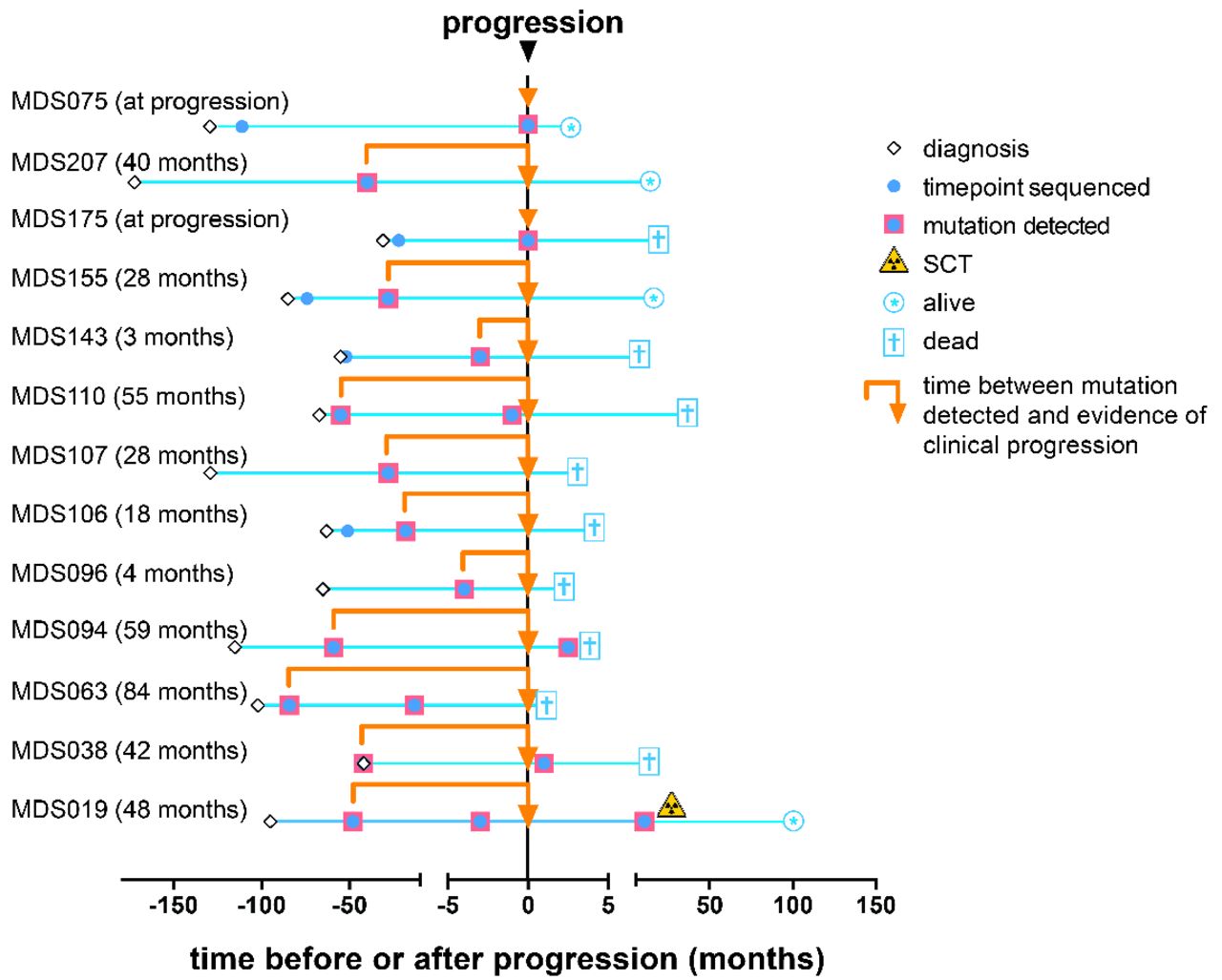 progression

MDS075 (at progression)
MDS207 (40 months)
MDS175 (at progression)
MDS155 (28 months)
MDS143 (3 months)
MDS110 (55 months)
MDS107 (28 months)
MDS106 (18 months)
MDS096 (4 months)
MDS094 (59 months)
MDS063 (84 months)
MDS038 (42 months)
MDS019 (48 months)

diagnosis
timepoint sequenced
mutation detected
SCT
alive
dead
time between mutation detected and evidence of clinical progression

-150 -100 -50 -5 0 5 50 100 150

time before or after progression (months)